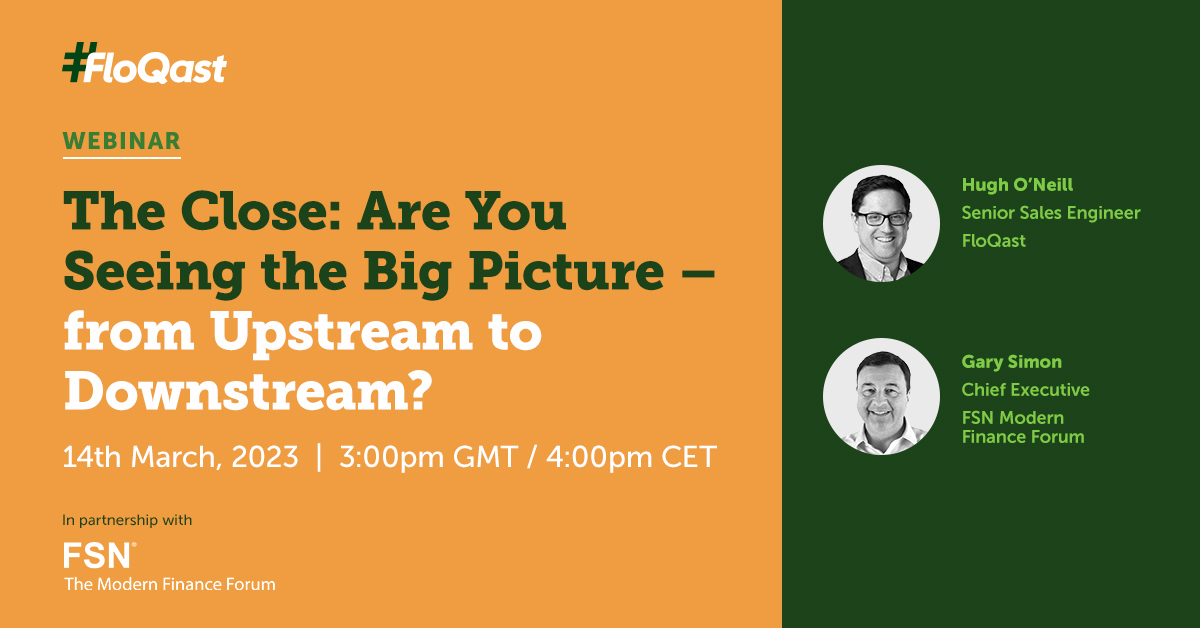 #FloQast

WEBINAR

The Close: Are You Seeing the Big Picture – from Upstream to Downstream?

14th March, 2023 | 3:00pm GMT / 4:00pm CET

In partnership with

FSN®
The Modern Finance Forum

Hugh O'Neill
Senior Sales Engineer
FloQast

Gary Simon
Chief Executive
FSN Modern Finance Forum